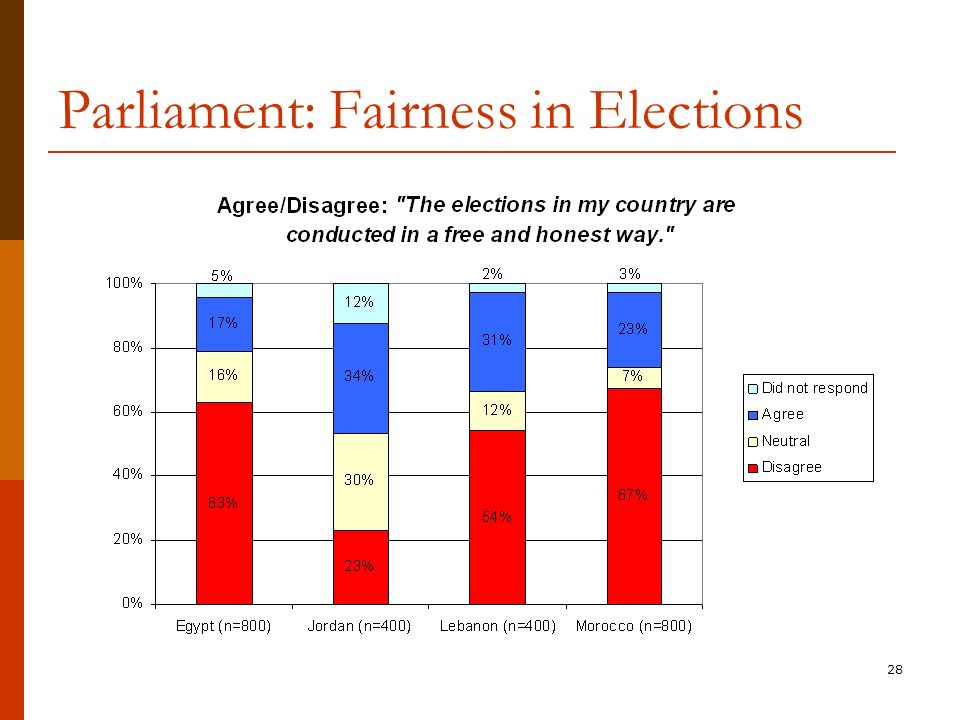 Parliament: Fairness in Elections

Agree/Disagree: "The elections in my country are conducted in a free and honest way."

100%
80%
60%
40%
20%
0%

5%
17%
16%
63%

12%
34%
30%
23%

2%
31%
12%
54%

3%
23%
7%
67%

Egypt (n=800)
Jordan (n=400)
Lebanon (n=400)
Morocco (n=800)

Did not respond
Agree
Neutral
Disagree

28